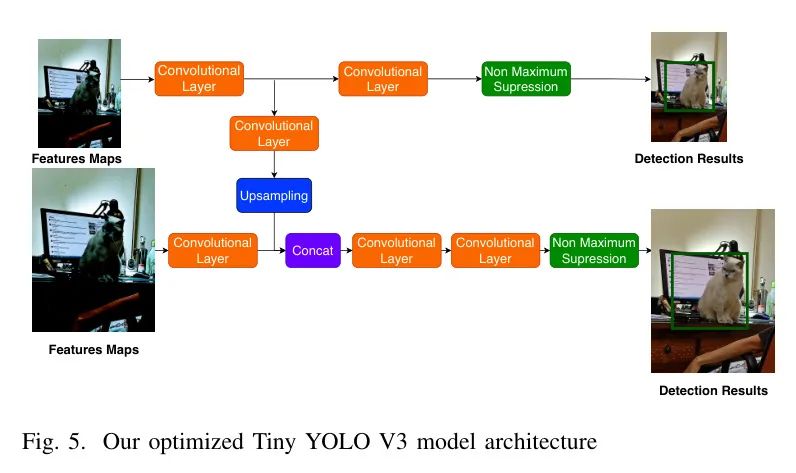 Features Maps

Convolutional Layer

Convolutional Layer

Non Maximum Supression

Detection Results

Convolutional Layer

Upsampling

Features Maps

Convolutional Layer

Concat

Convolutional Layer

Convolutional Layer

Non Maximum Supression

Detection Results

Fig. 5. Our optimized Tiny YOLO V3 model architecture